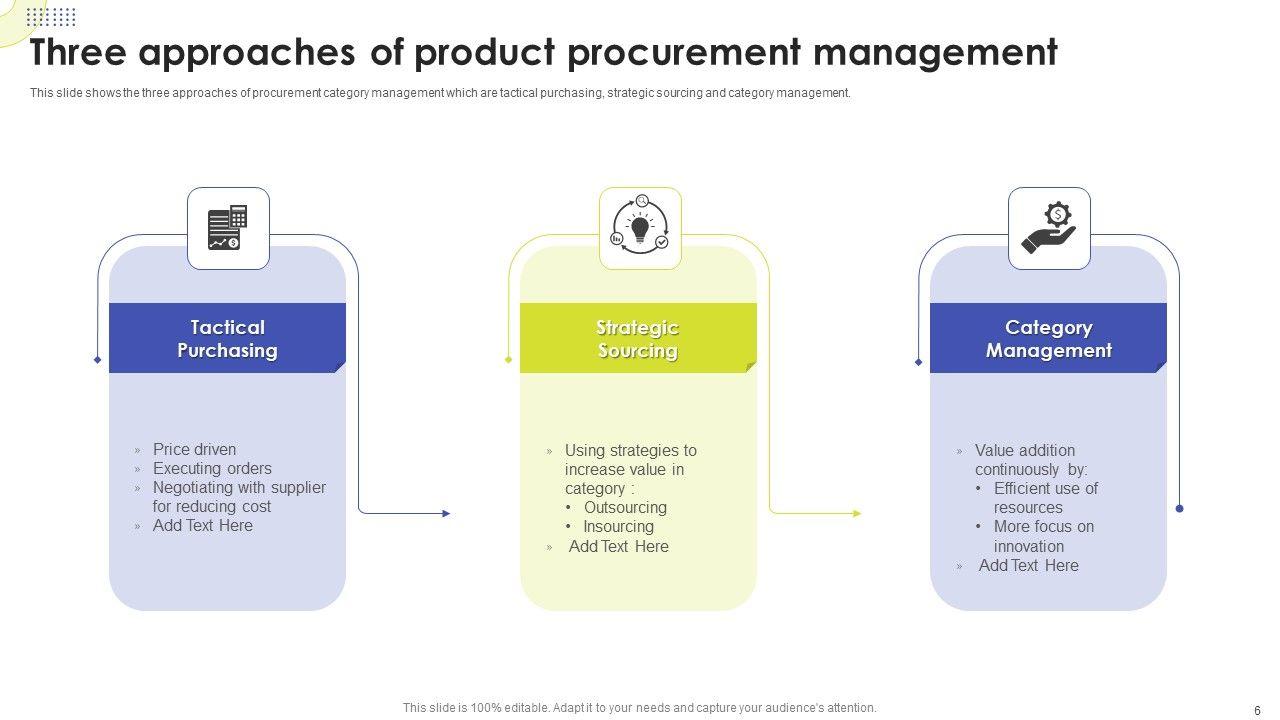 Three approaches of product procurement management

This slide shows the three approaches of procurement category management which are tactical purchasing, strategic sourcing and category management.

Tactical Purchasing

» Price driven
» Executing orders
» Negotiating with supplier for reducing cost
» Add Text Here

Strategic Sourcing

» Using strategies to increase value in category :
• Outsourcing
• Insourcing
» Add Text Here

Category Management

» Value addition continuously by:
• Efficient use of resources
• More focus on innovation
» Add Text Here

This slide is 100% editable. Adapt it to your needs and capture your audience's attention.

6